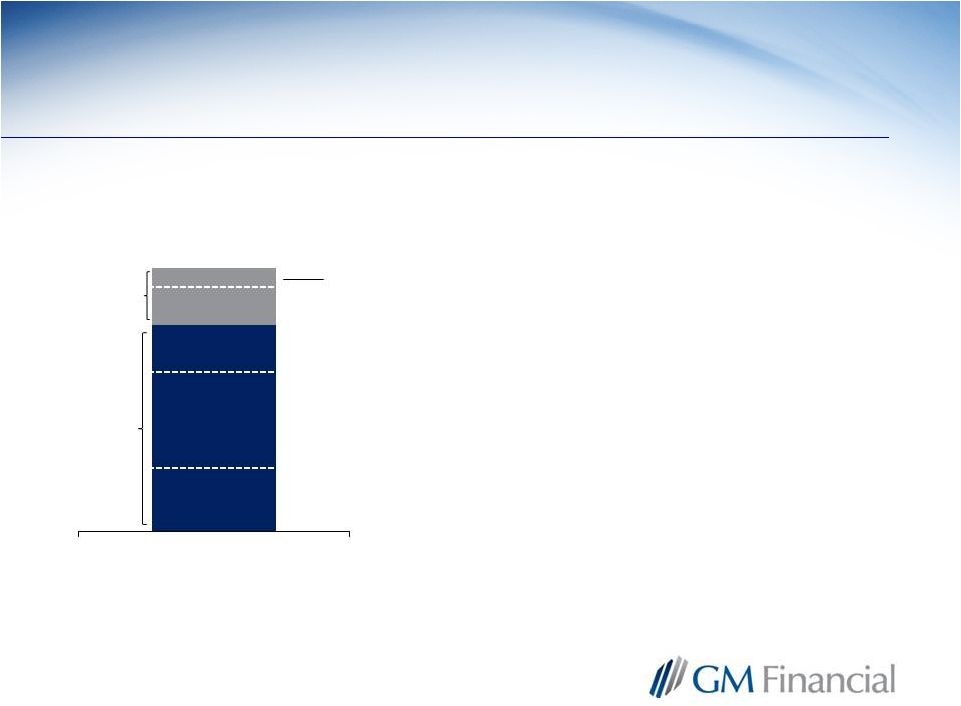 GM Financial